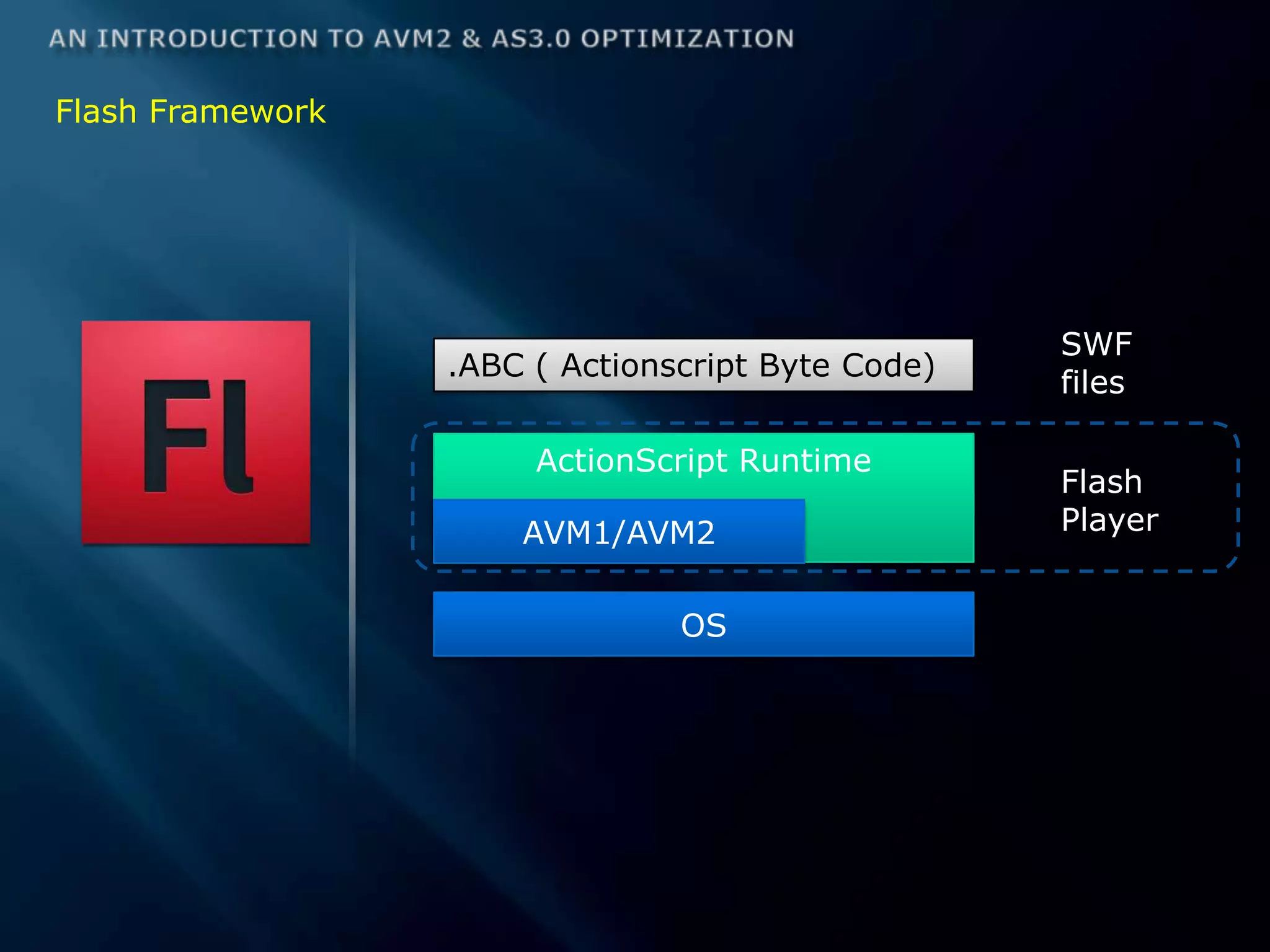 AN INTRODUCTION TO AVM2 & AS3.0 OPTIMIZATION

Flash Framework

Fl

.ABC ( Actionscript Byte Code)

SWF files

ActionScript Runtime

AVM1/AVM2

Flash Player

OS